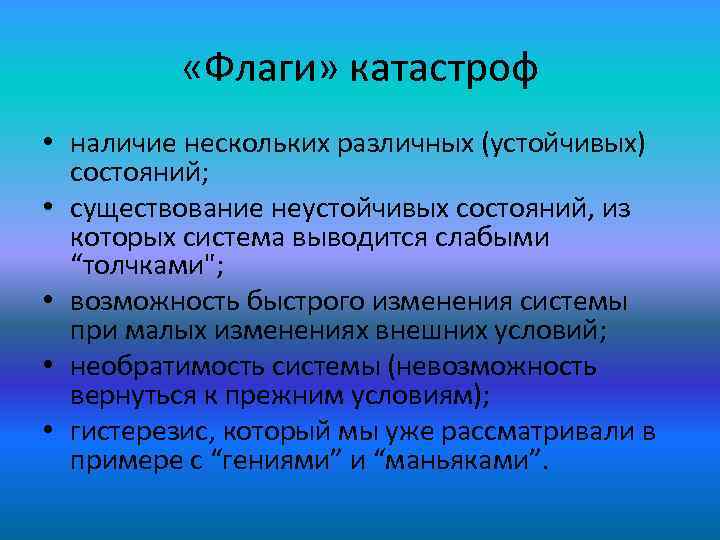 «Флаги» катастроф

• наличие нескольких различных (устойчивых) состояний;
• существование неустойчивых состояний, из которых система выводится слабыми “толчками";
• возможность быстрого изменения системы при малых изменениях внешних условий;
• необратимость системы (невозможность вернуться к прежним условиям);
• гистерезис, который мы уже рассматривали в примере с “гениями” и “маньяками”.